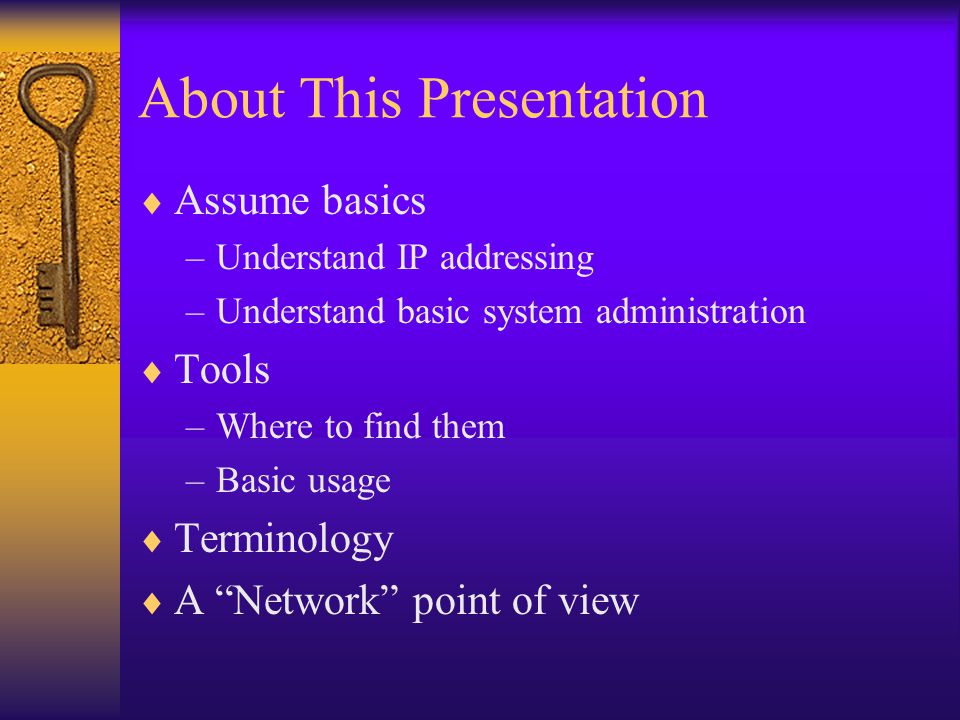 About This Presentation

♦ Assume basics
– Understand IP addressing
– Understand basic system administration
♦ Tools
– Where to find them
– Basic usage
♦ Terminology
♦ A “Network” point of view